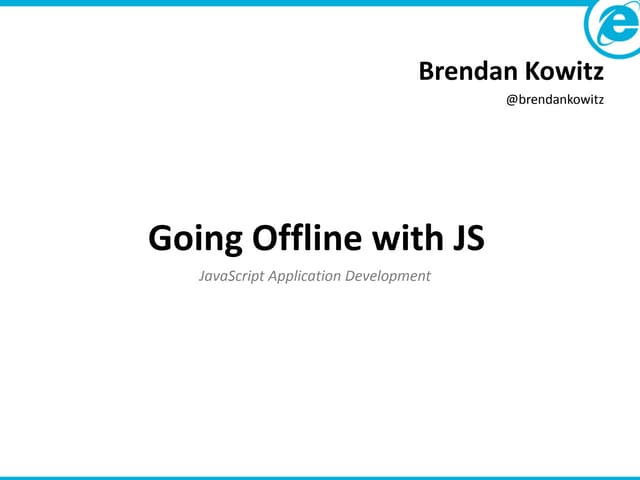 Brendan Kowitz

@brendankowitz

Going Offline with JS

JavaScript Application Development